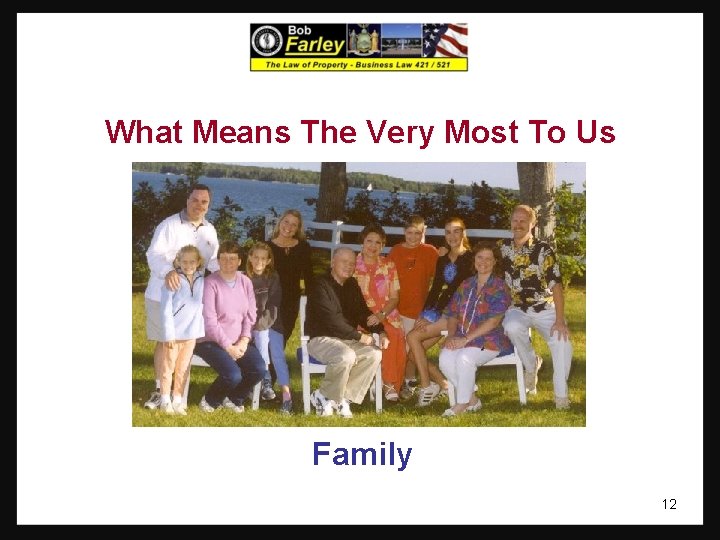 Bob Farley
The Law of Property - Business Law 421 / 521

What Means The Very Most To Us

Family

12